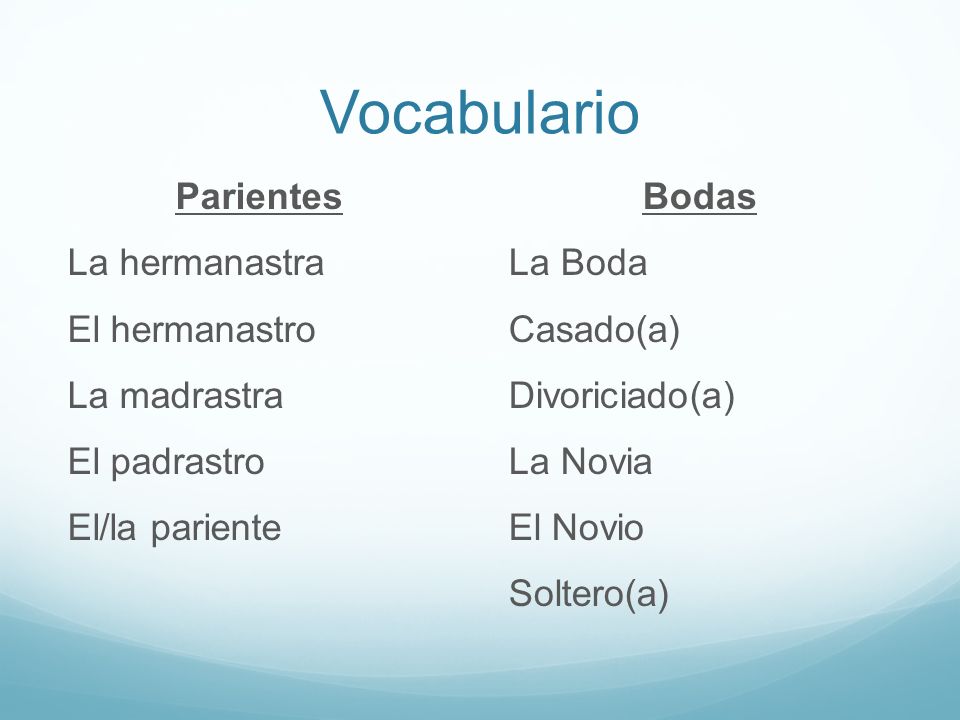 Vocabulario

Parientes

La hermanastra

El hermanastro

La madrastra

El padrastro

El/la pariente

Bodas

La Boda

Casado(a)

Divoriciado(a)

La Novia

El Novio

Soltero(a)